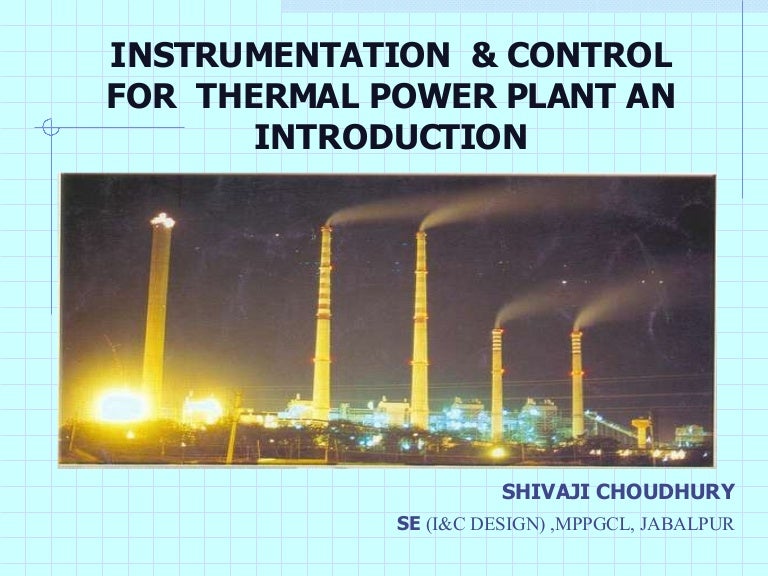 INSTRUMENTATION & CONTROL FOR THERMAL POWER PLANT AN INTRODUCTION

SHIVAJI CHOUDHURY

SE (I&C DESIGN) ,MPPGCL, JABALPUR